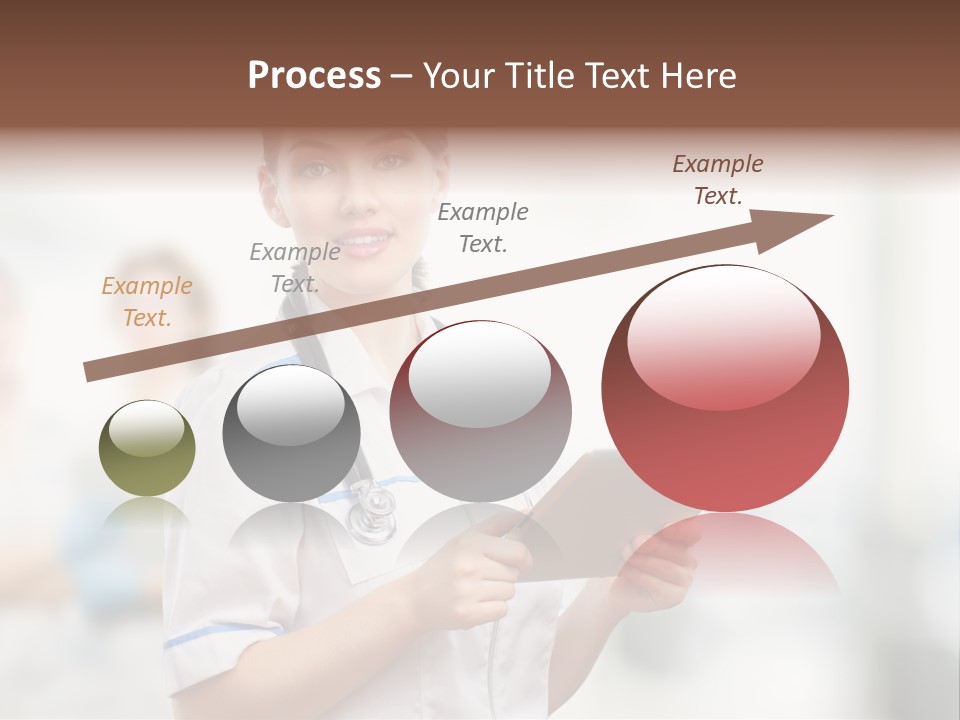 Process – Your Title Text Here

Example Text.

Example Text.

Example Text.

Example Text.